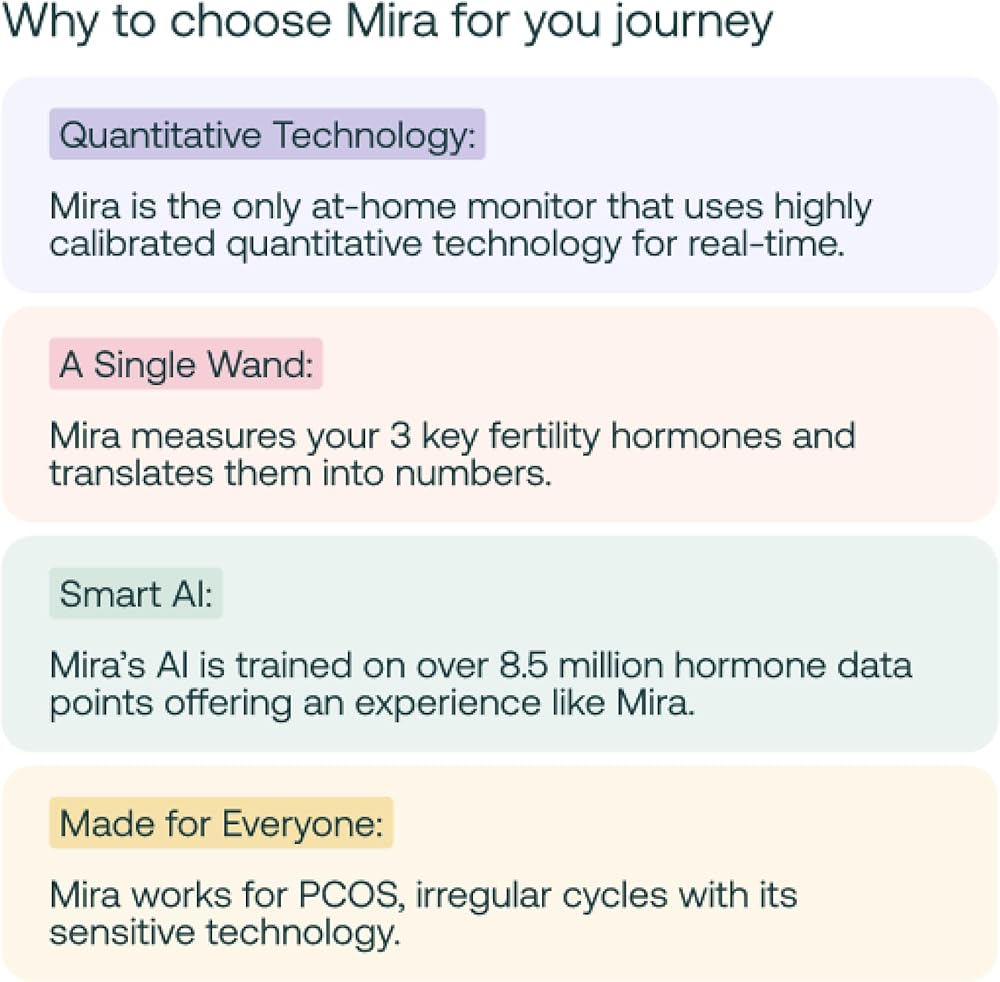 Why to choose Mira for you journey

Quantitative Technology:

Mira is the only at-home monitor that uses highly calibrated quantitative technology for real-time.

A Single Wand:

Mira measures your 3 key fertility hormones and translates them into numbers.

Smart AI:

Mira's AI is trained on over 8.5 million hormone data points offering an experience like Mira.

Made for Everyone:

Mira works for PCOS, irregular cycles with its sensitive technology.